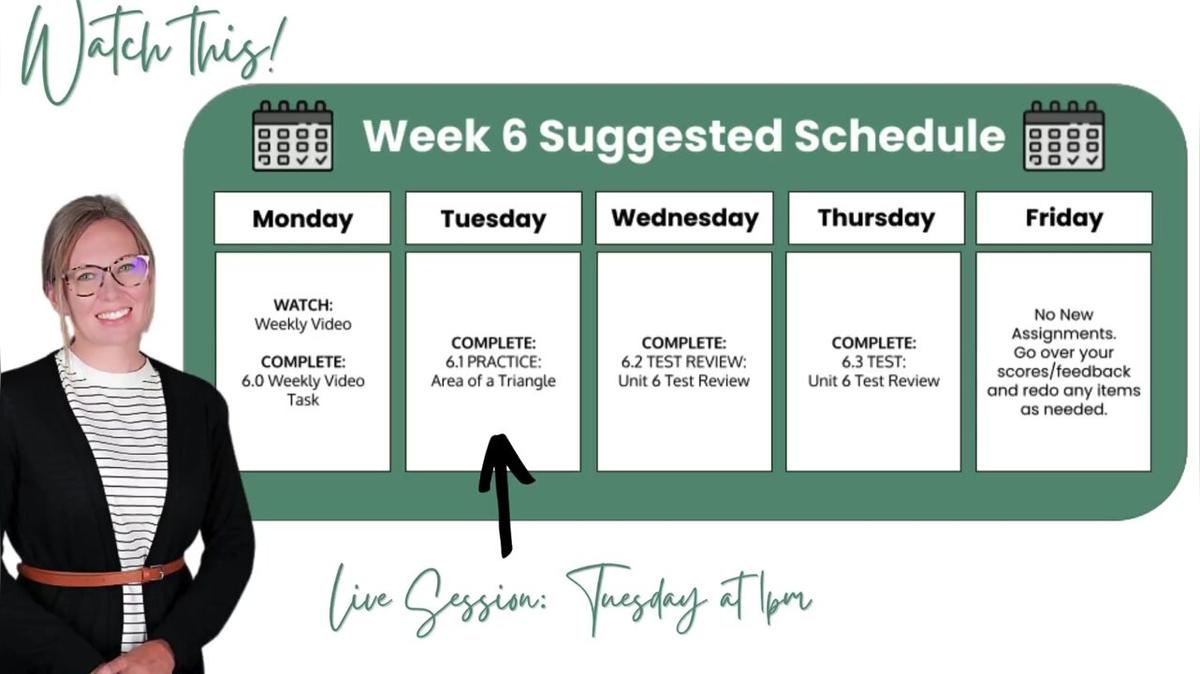 Watch this!

Week 6 Suggested Schedule

| Monday | Tuesday | Wednesday | Thursday | Friday |
|---|---|---|---|---|
| WATCH: Weekly Video COMPLETE: 6.0 Weekly Video Task | COMPLETE: 6.1 PRACTICE: Area of a Triangle | COMPLETE: 6.2 TEST REVIEW: Unit 6 Test Review | COMPLETE: 6.3 TEST: Unit 6 Test Review | No New Assignments. Go over your scores/feedback and redo any items as needed. |

Live Session: Tuesday at 1pm